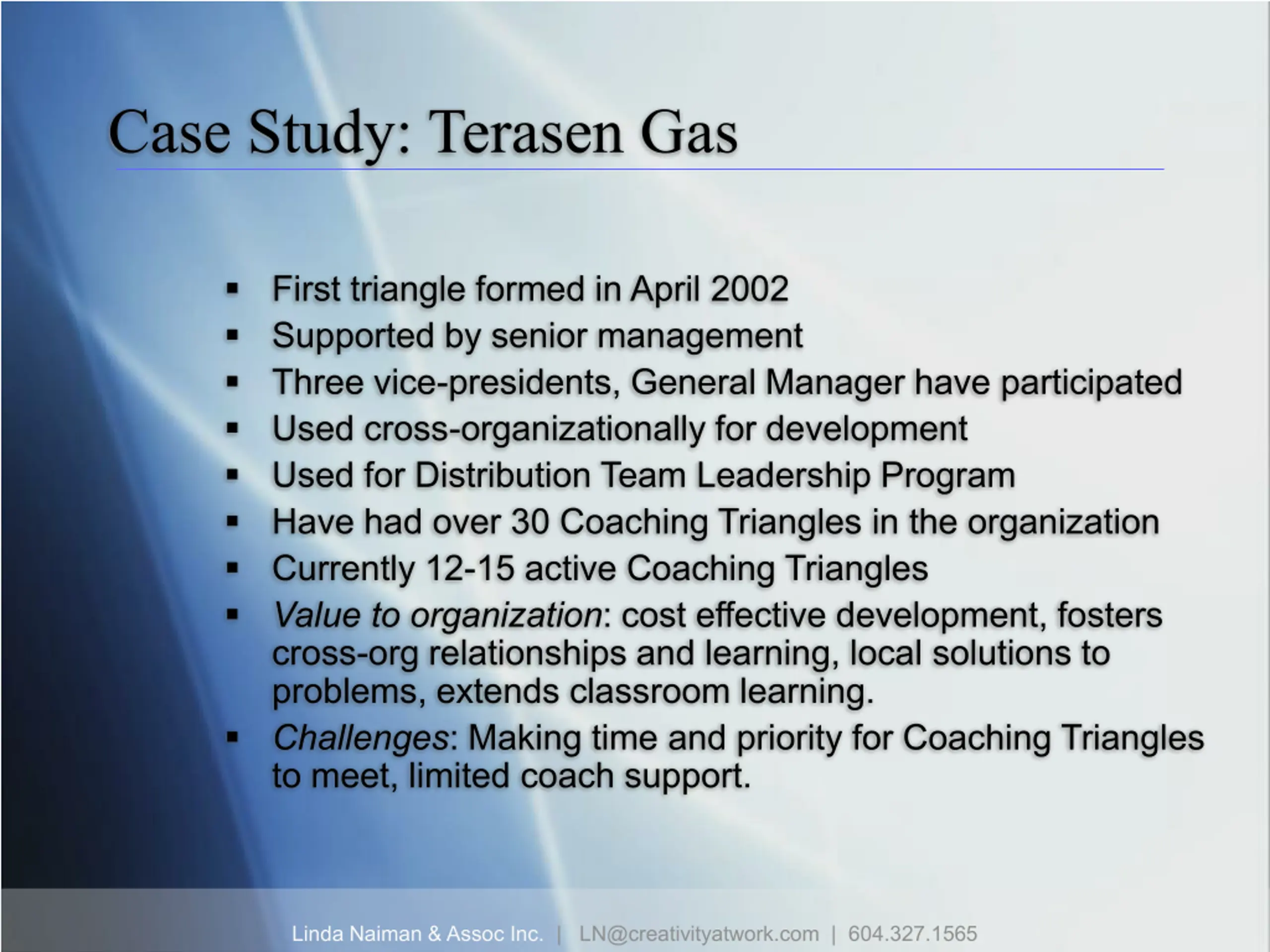 Case Study: Terasen Gas

• First triangle formed in April 2002
• Supported by senior management
• Three vice-presidents, General Manager have participated
• Used cross-organizationally for development
• Used for Distribution Team Leadership Program
• Have had over 30 Coaching Triangles in the organization
• Currently 12-15 active Coaching Triangles
• Value to organization: cost effective development, fosters cross-org relationships and learning, local solutions to problems, extends classroom learning.
• Challenges: Making time and priority for Coaching Triangles to meet, limited coach support.

Linda Naiman & Assoc Inc. | LN@creativityatwork.com | 604.327.1565